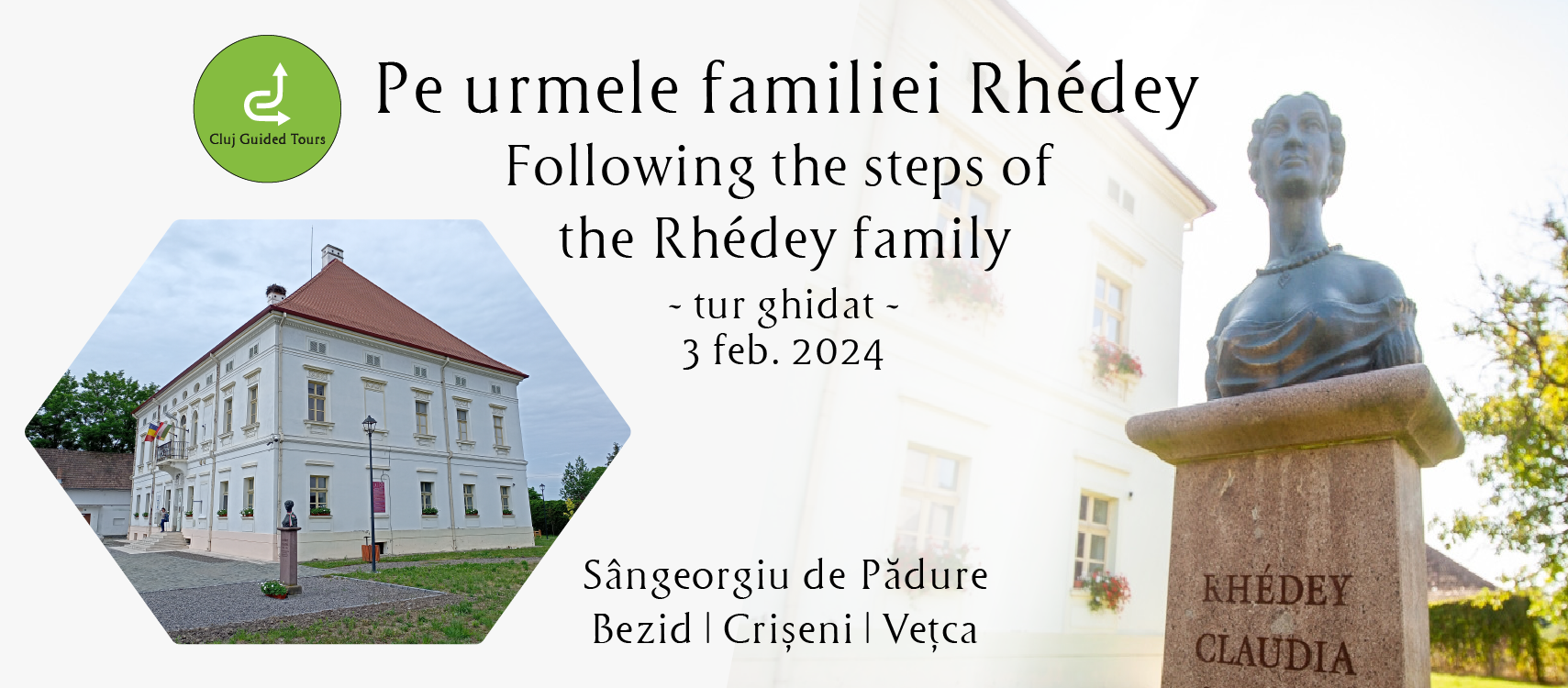 Cluj Guided Tours

Pe urmele familiei Rhédey
Following the steps of the Rhédey family
~ tur ghidat ~
3 feb. 2024

Sângeorgiu de Pădure
Bezid | Crișeni | Vețca

RHÉDEY
CLAUDIA